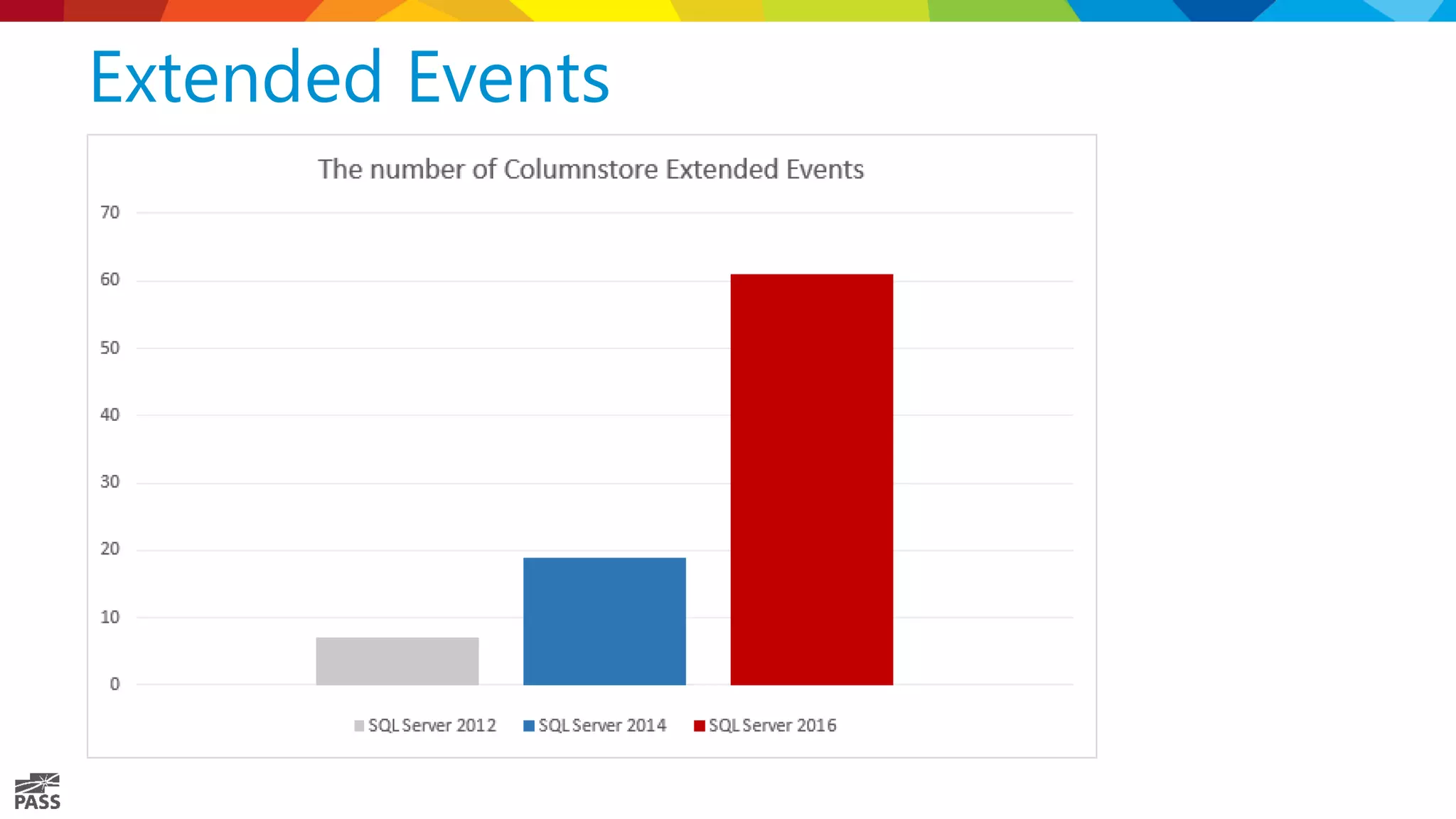 Extended Events

The number of Columnstore Extended Events

70
60
50
40
30
20
10
0

SQL Server 2012 SQL Server 2014 SQL Server 2016

PASS